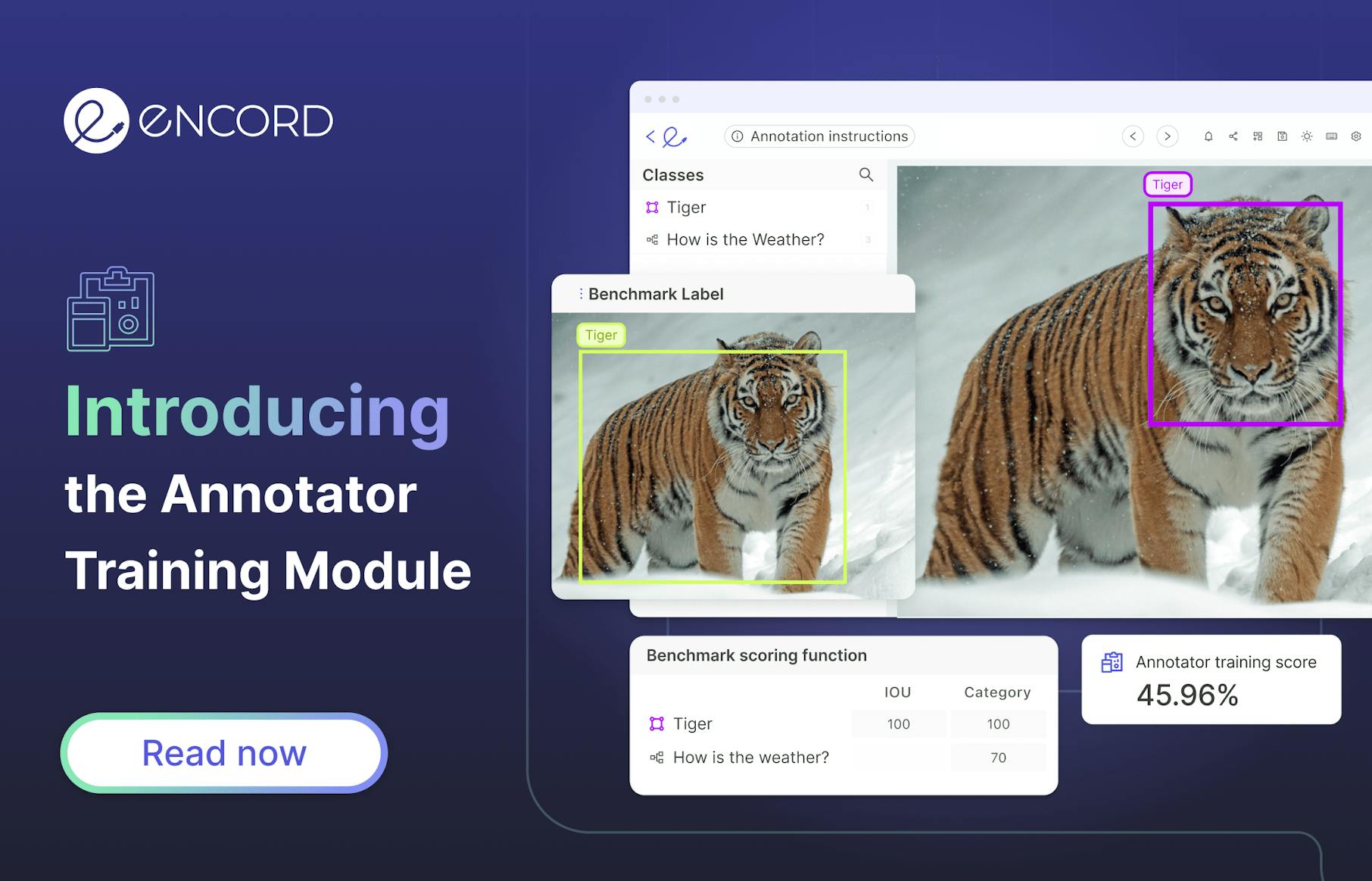 eNCORD

Introducing the Annotator Training Module

Read now

Annotation instructions

Classes

Tiger 1

How is the Weather? 3

Tiger

Benchmark Label

Tiger

Benchmark scoring function

| | IOU | Category |
|---|---|---|
| Tiger | 100 | 100 |
| How is the weather? | | 70 |

Annotator training score

45.96%